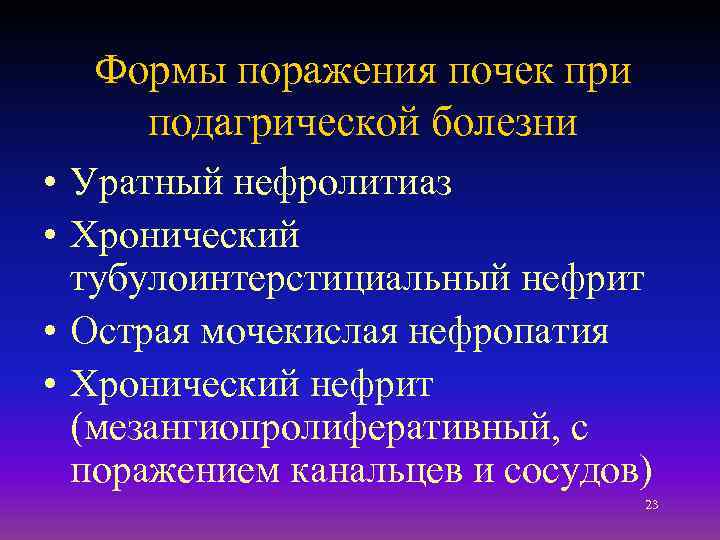 Формы поражения почек при подагрической болезни

• Уратный нефролитиаз
• Хронический тубулоинтерстициальный нефрит
• Острая мочекислая нефропатия
• Хронический нефрит (мезангиопролиферативный, с поражением канальцев и сосудов)

23